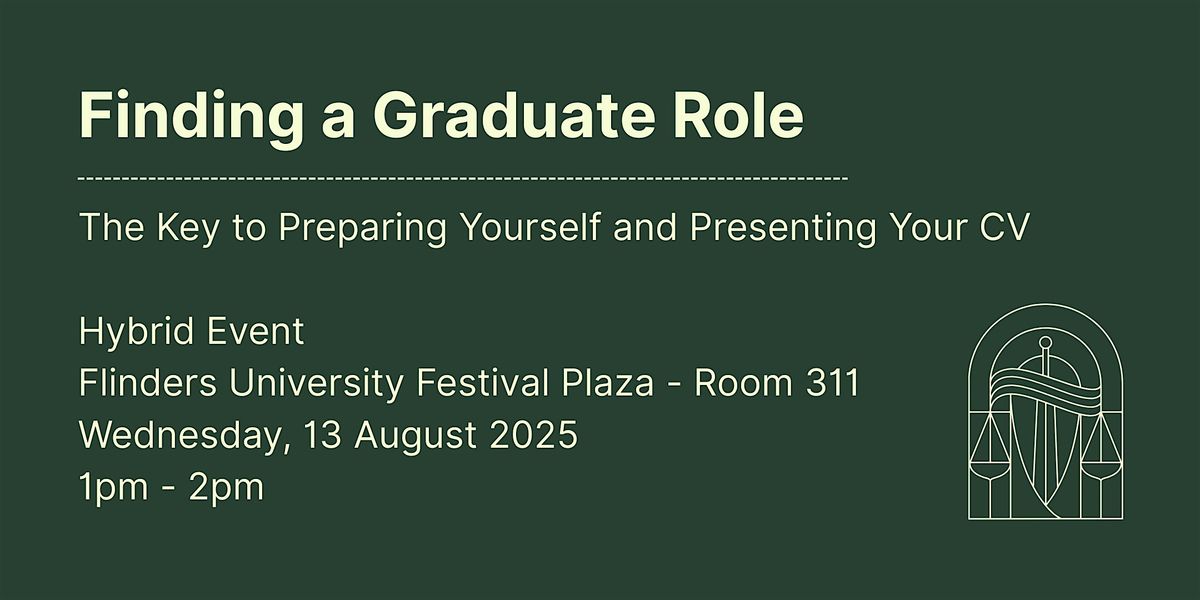 Finding a Graduate Role

The Key to Preparing Yourself and Presenting Your CV

Hybrid Event
Flinders University Festival Plaza - Room 311
Wednesday, 13 August 2025
1pm - 2pm